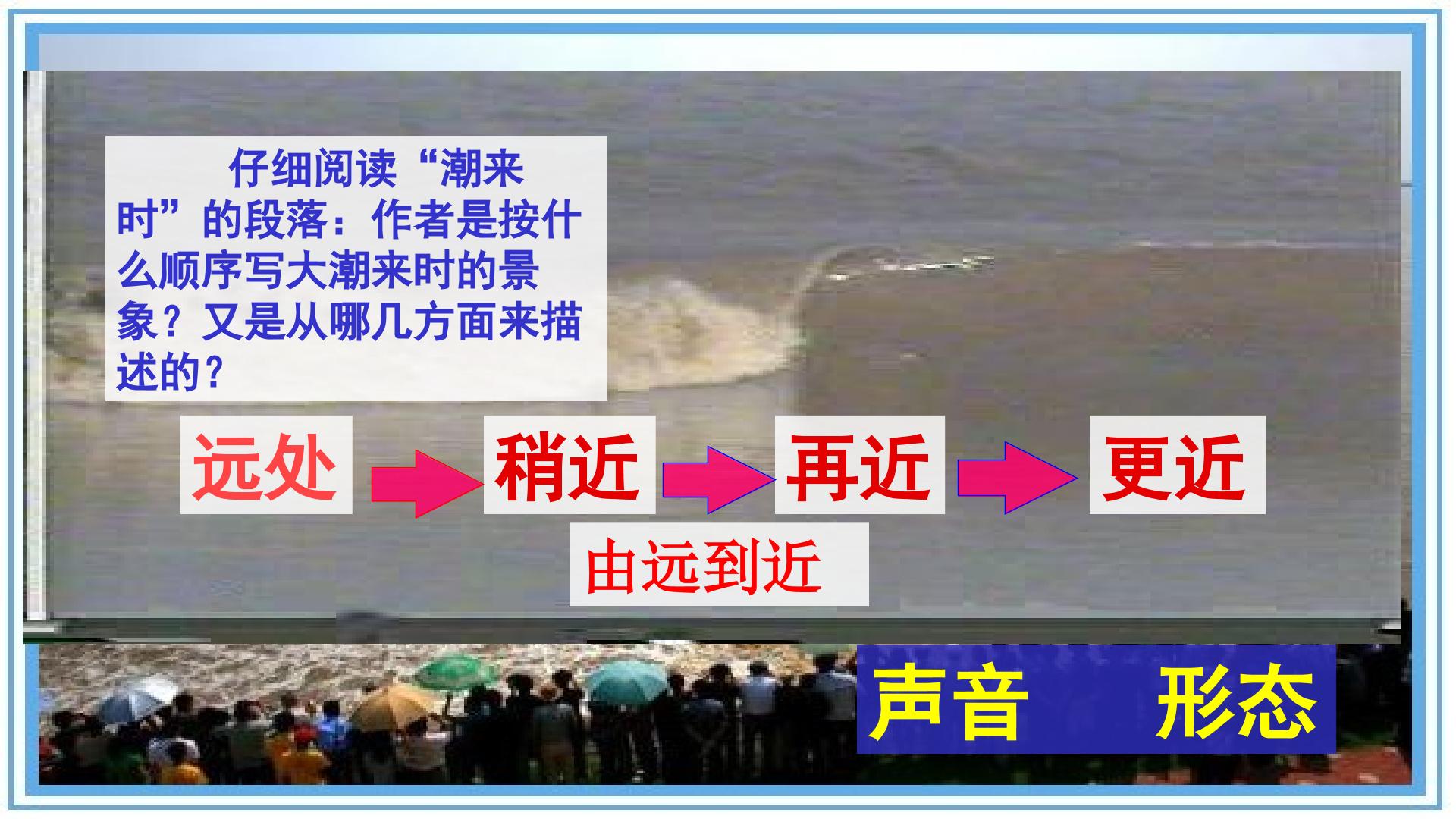 仔细阅读“潮来时”的段落：作者是按什么顺序写大潮来时的景象？又是从哪几方面来描述的？

远处 稍近 再近 更近

由远到近

声音 形态